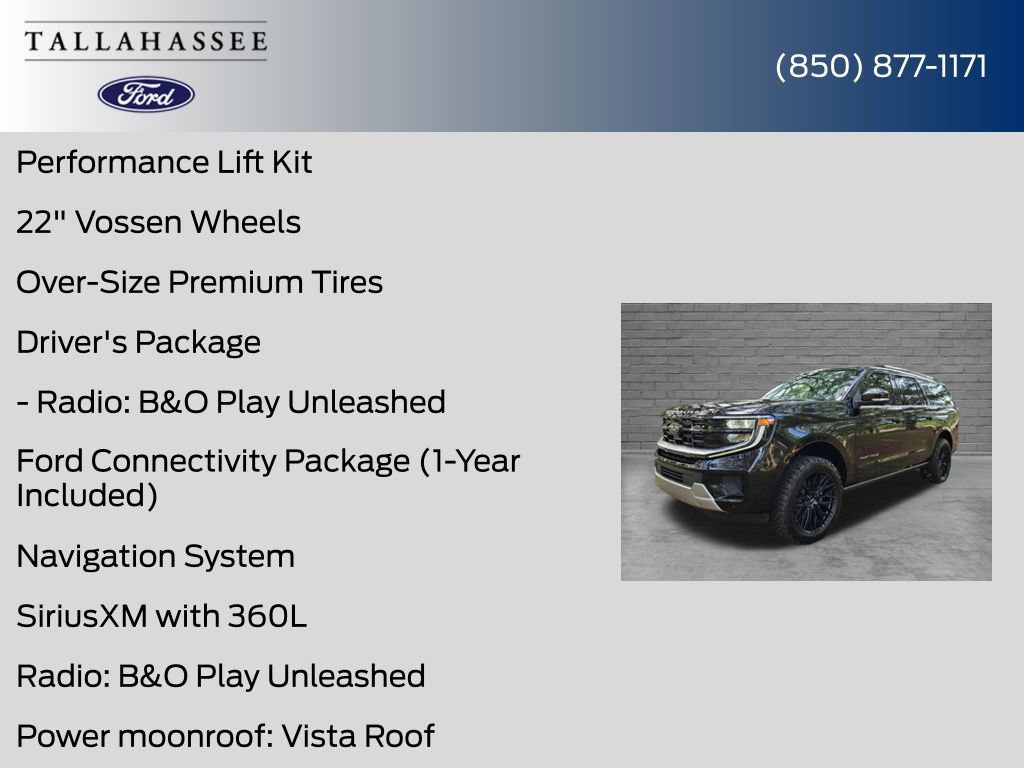 TALLAHASSEE

Ford

(850) 877-1171

Performance Lift Kit

22" Vossen Wheels

Over-Size Premium Tires

Driver's Package

- Radio: B&O Play Unleashed

Ford Connectivity Package (1-Year Included)

Navigation System

SiriusXM with 360L

Radio: B&O Play Unleashed

Power moonroof: Vista Roof